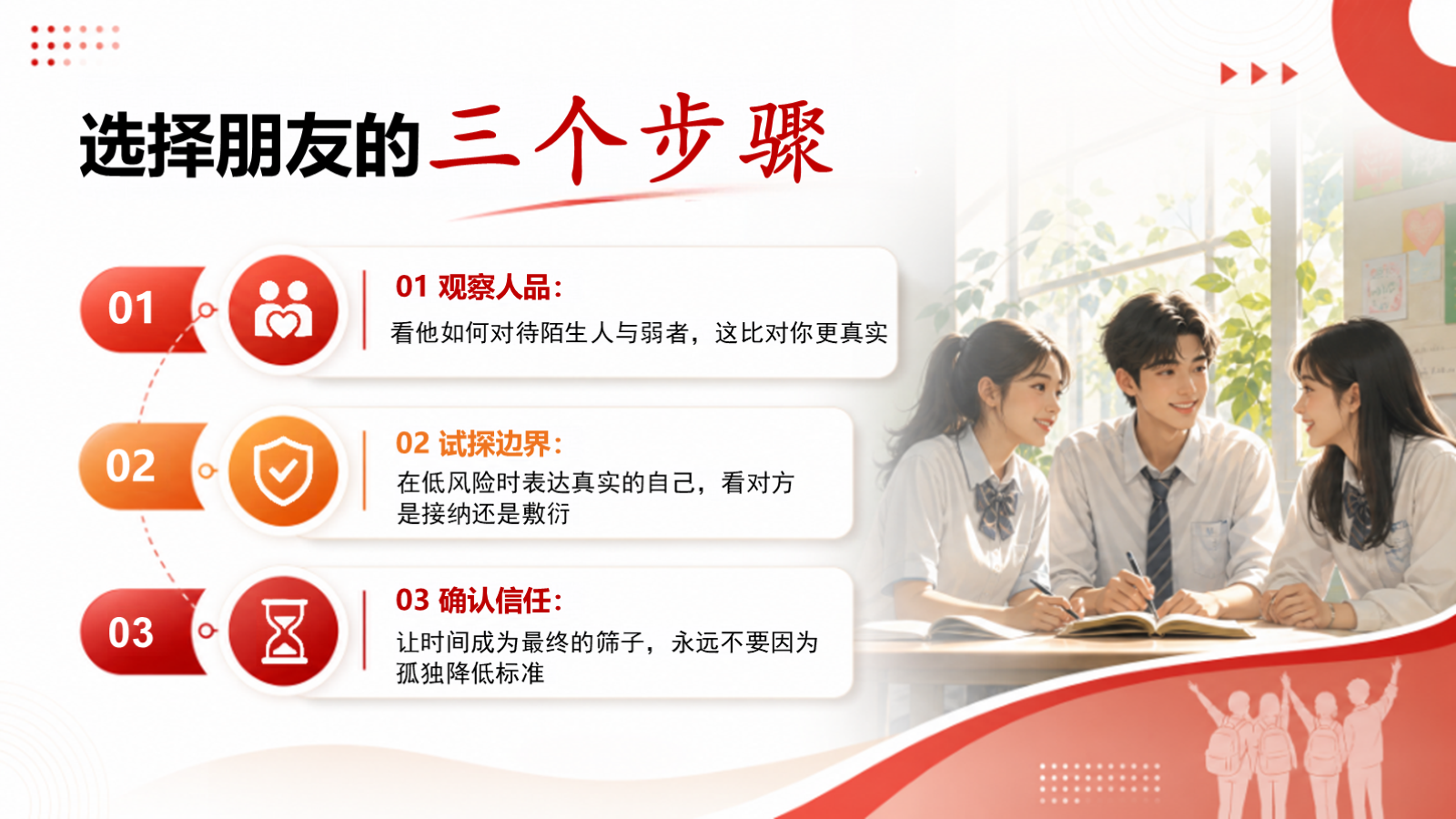 选择朋友的三个步骤

01

01 观察人品:

看他如何对待陌生人与弱者，这比对你更真实

02

02 试探边界:

在低风险时表达真实的自己，看对方是接纳还是敷衍

03

03 确认信任:

让时间成为最终的筛子，永远不要因为孤独降低标准